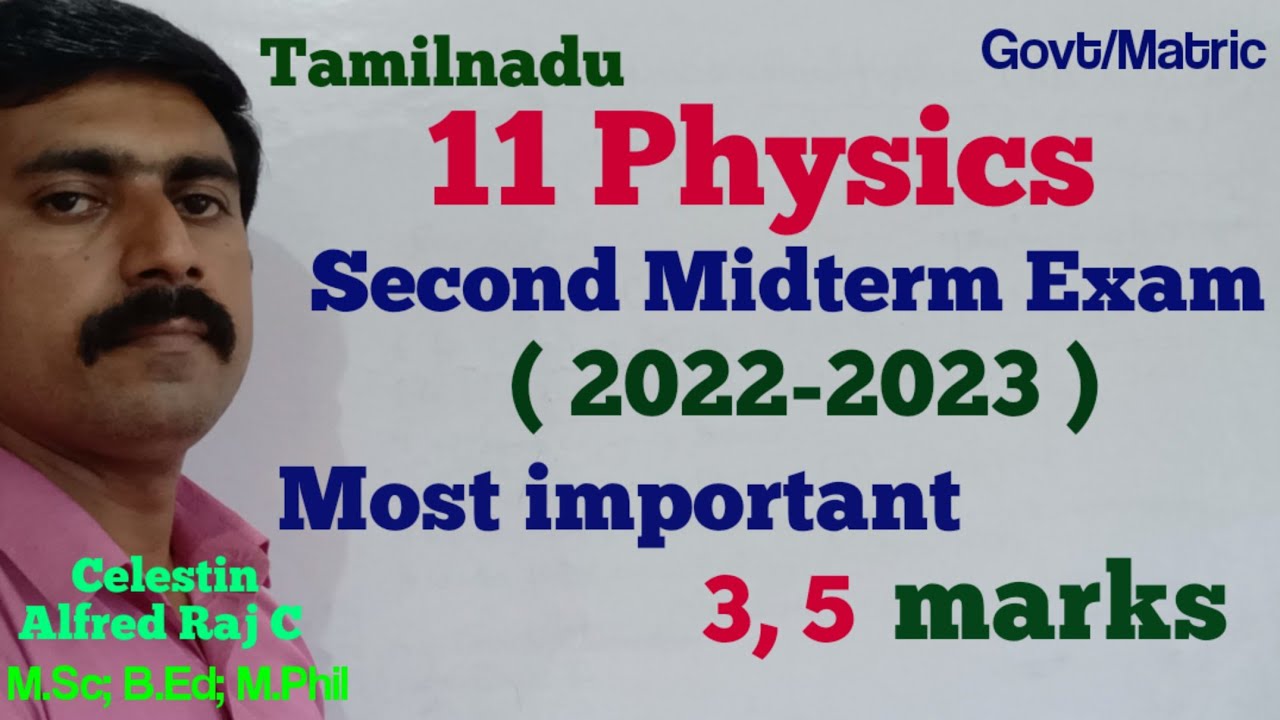 Tamilnadu

Govt/Matric

11 Physics

Second Midterm Exam

( 2022-2023 )

Most important

3, 5 marks

Celestin Alfred Raj C

M.Sc; B.Ed; M.Phil